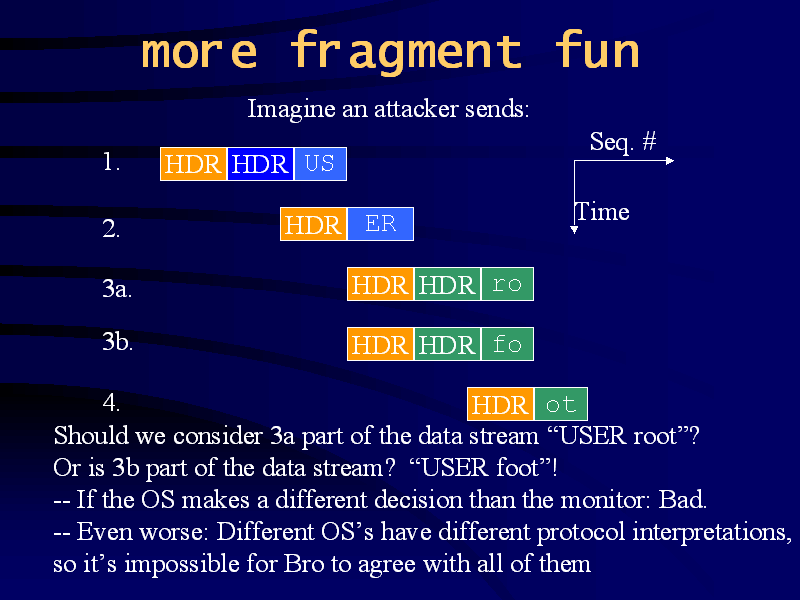 more fragment fun

Imagine an attacker sends:

Seq. #

Time

1. HDR HDR US

2. HDR ER

3a. HDR HDR ro

3b. HDR HDR fo

4. HDR ot

Should we consider 3a part of the data stream “USER root”?
Or is 3b part of the data stream? “USER foot”!
-- If the OS makes a different decision than the monitor: Bad.
-- Even worse: Different OS’s have different protocol interpretations, so it’s impossible for Bro to agree with all of them